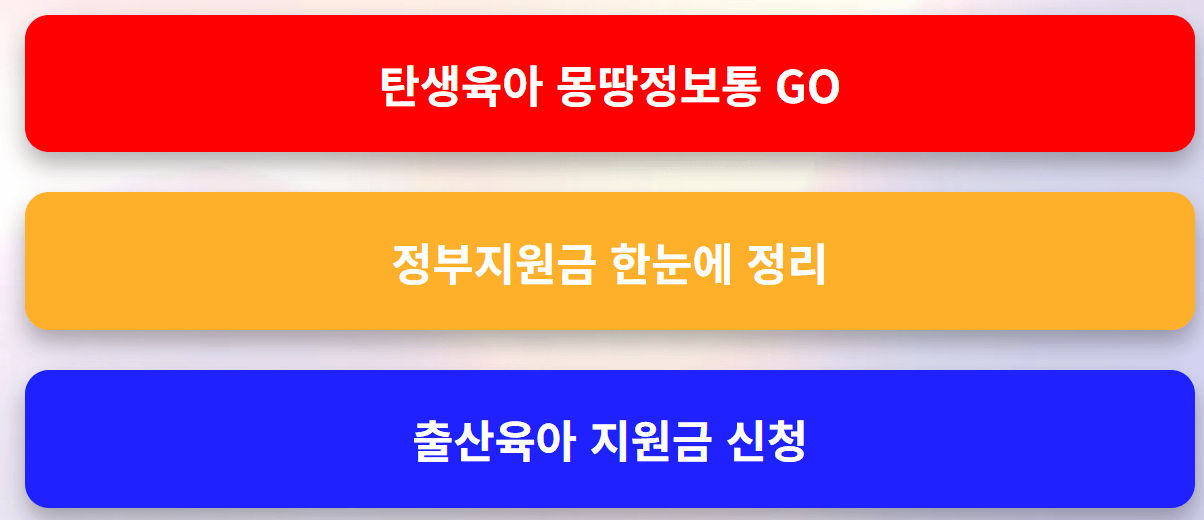 탄생육아 몽땅정보통 GO

정부지원금 한눈에 정리

출산육아 지원금 신청